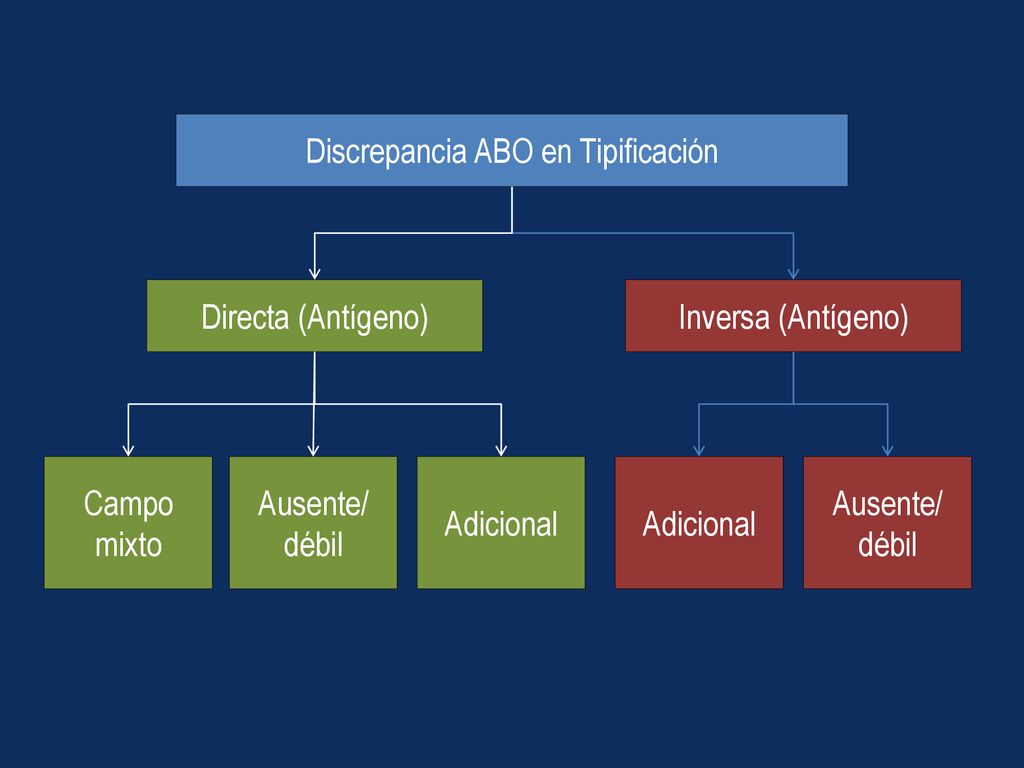 Discrepancia ABO en Tipificación

Directa (Antígeno)

Inversa (Antígeno)

Campo mixto

Ausente/ débil

Adicional

Adicional

Ausente/ débil